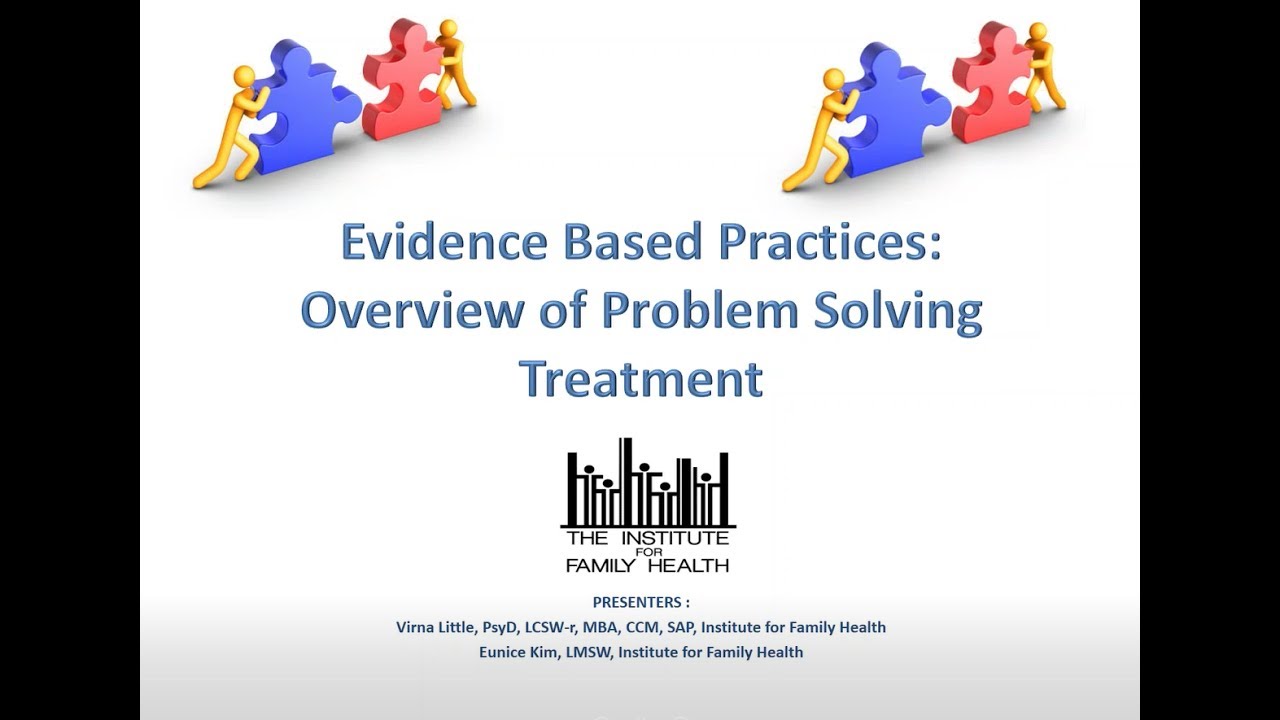 Evidence Based Practices: Overview of Problem Solving Treatment

THE INSTITUTE FOR FAMILY HEALTH

PRESENTERS :
Virna Little, PsyD, LCSW-r, MBA, CCM, SAP, Institute for Family Health
Eunice Kim, LMSW, Institute for Family Health